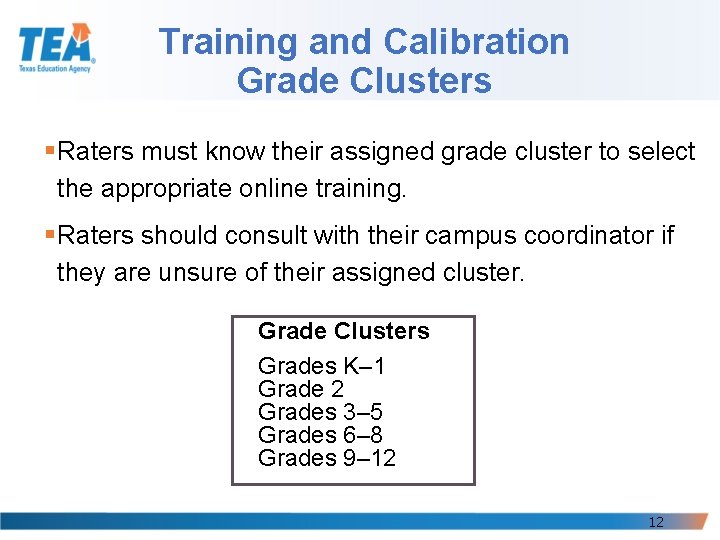 TEA
Texas Education Agency

Training and Calibration
Grade Clusters

▪Raters must know their assigned grade cluster to select the appropriate online training.

▪Raters should consult with their campus coordinator if they are unsure of their assigned cluster.

Grade Clusters

Grades K–1
Grade 2
Grades 3–5
Grades 6–8
Grades 9–12

12